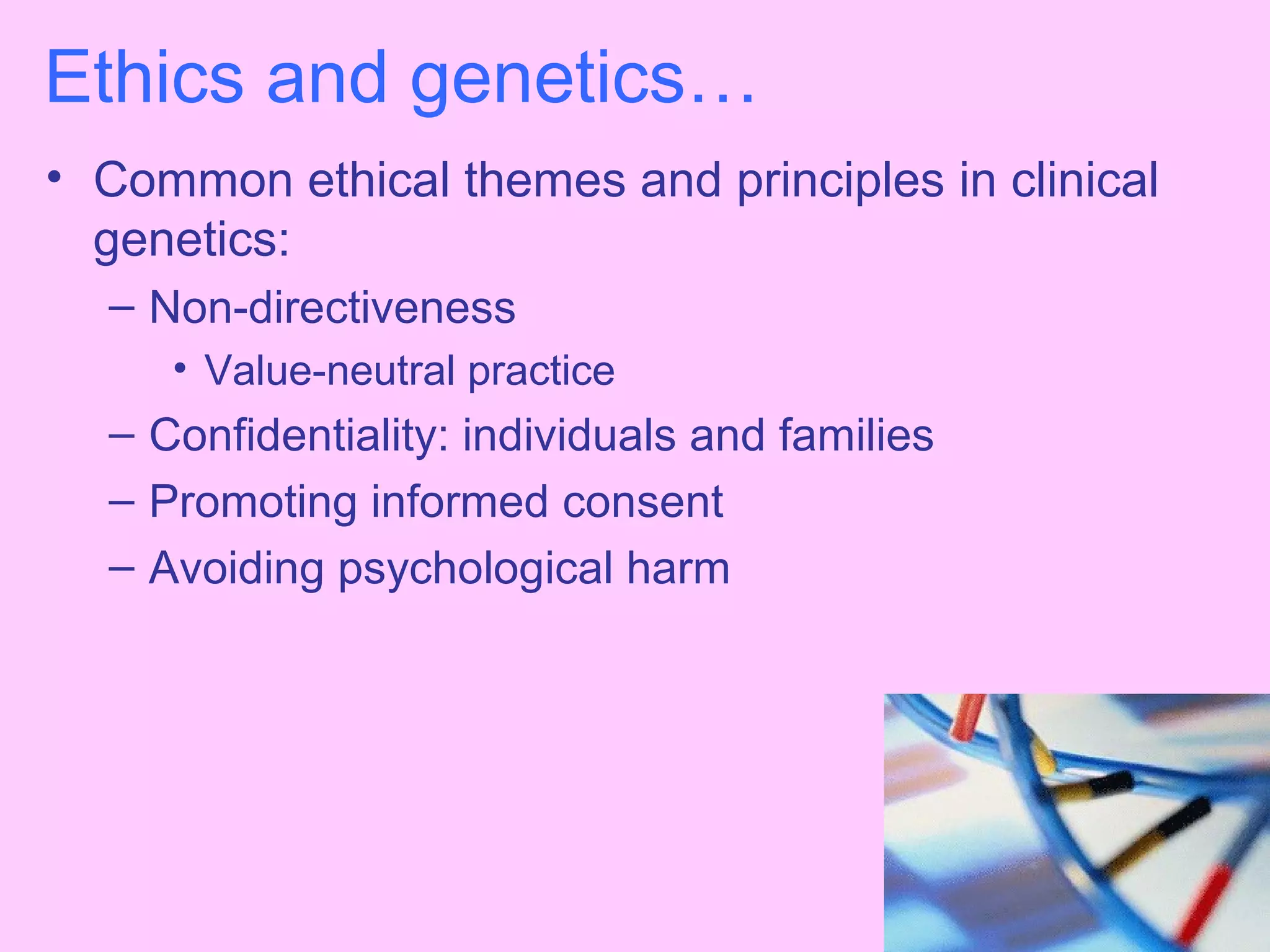 Ethics and genetics…

• Common ethical themes and principles in clinical genetics:
– Non-directiveness
• Value-neutral practice
– Confidentiality: individuals and families
– Promoting informed consent
– Avoiding psychological harm